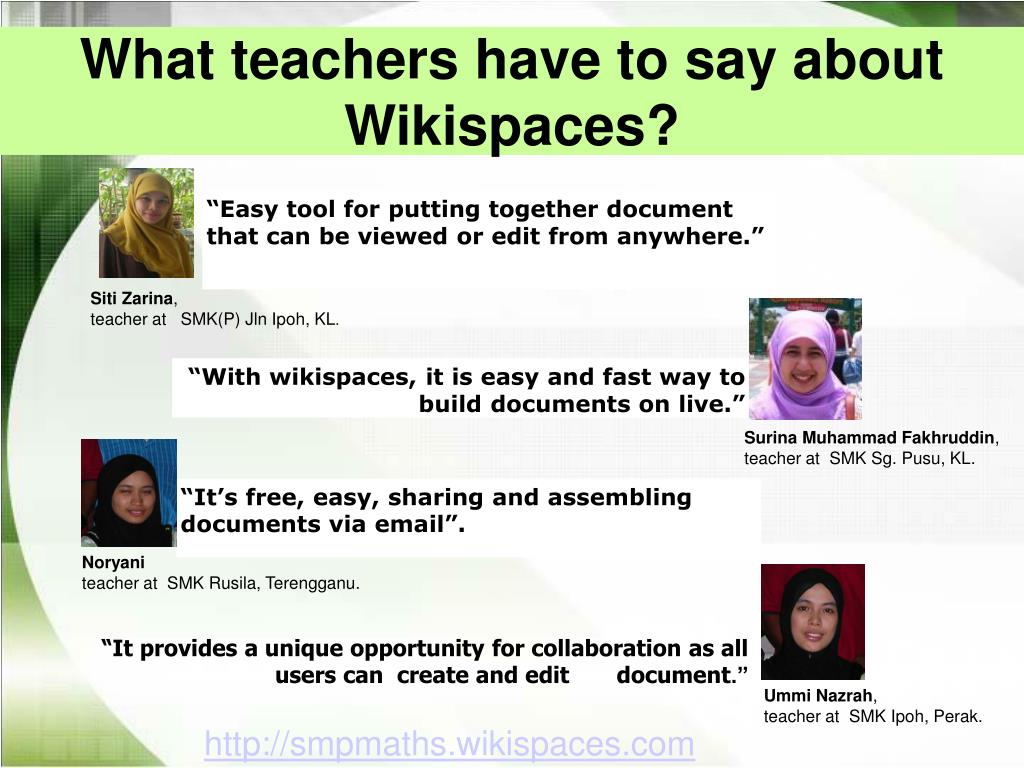 What teachers have to say about Wikispaces?

“Easy tool for putting together document that can be viewed or edit from anywhere.”

Siti Zarina,
teacher at SMK(P) Jln Ipoh, KL.

“With wikispaces, it is easy and fast way to build documents on live.”

Surina Muhammad Fakhruddin,
teacher at SMK Sg. Pusu, KL.

“It’s free, easy, sharing and assembling documents via email”.

Noryani
teacher at SMK Rusila, Terengganu.

“It provides a unique opportunity for collaboration as all users can create and edit document.”

Ummi Nazrah,
teacher at SMK Ipoh, Perak.

http://smpmaths.wikispaces.com